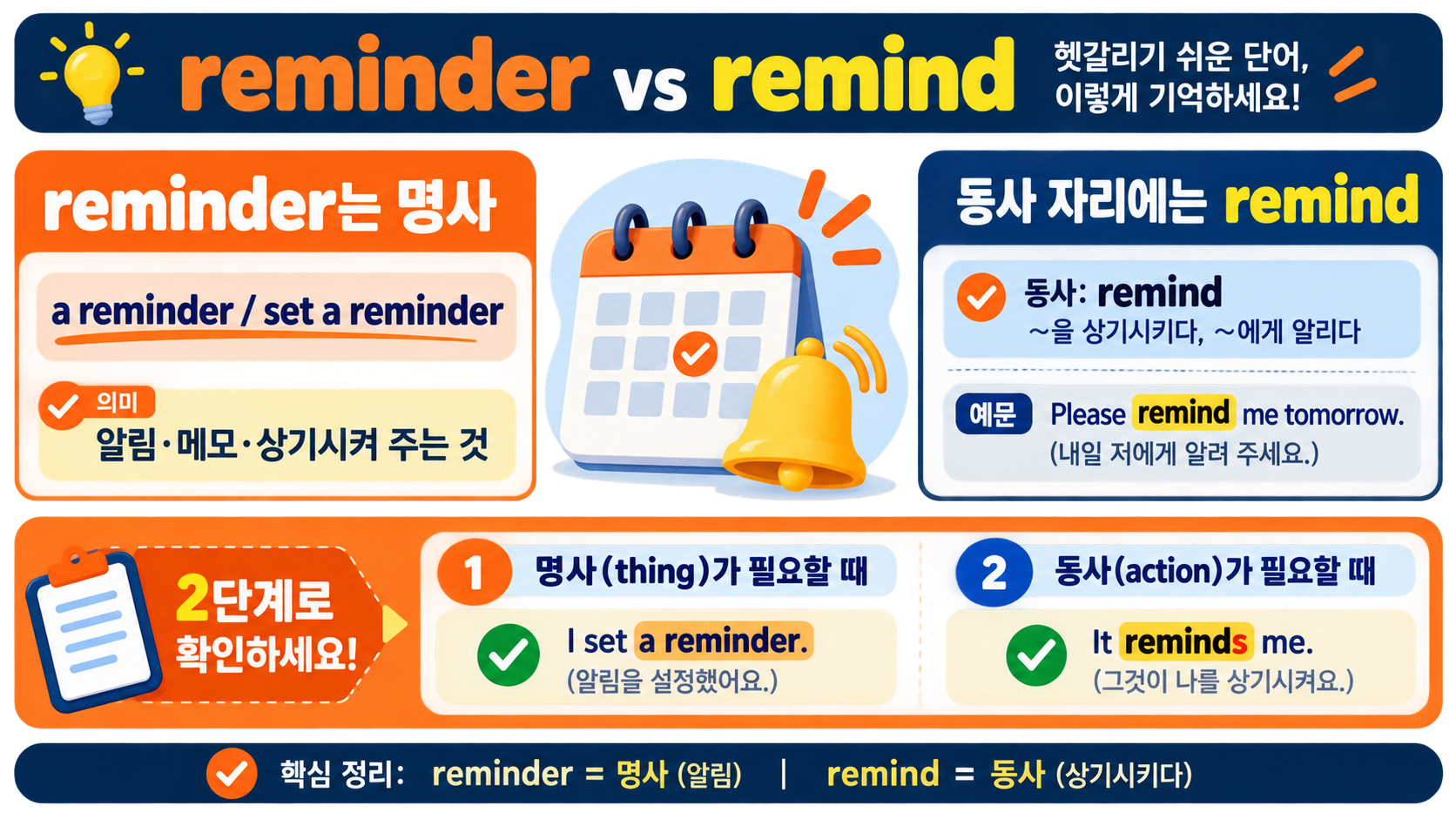 reminder vs remind

헷갈리기 쉬운 단어, 이렇게 기억하세요!

reminder는 명사

a reminder / set a reminder

의미

알림·메모·상기시켜 주는 것

동사 자리에는 remind

동사: remind
~을 상기시키다, ~에게 알리다

예문 Please remind me tomorrow.
(내일 저에게 알려 주세요.)

2단계로 확인하세요!

1 명사(thing)가 필요할 때

I set a reminder.
(알림을 설정했어요.)

2 동사(action)가 필요할 때

It reminds me.
(그것이 나를 상기시켜요.)

핵심 정리: reminder = 명사 (알림) | remind = 동사 (상기시키다)